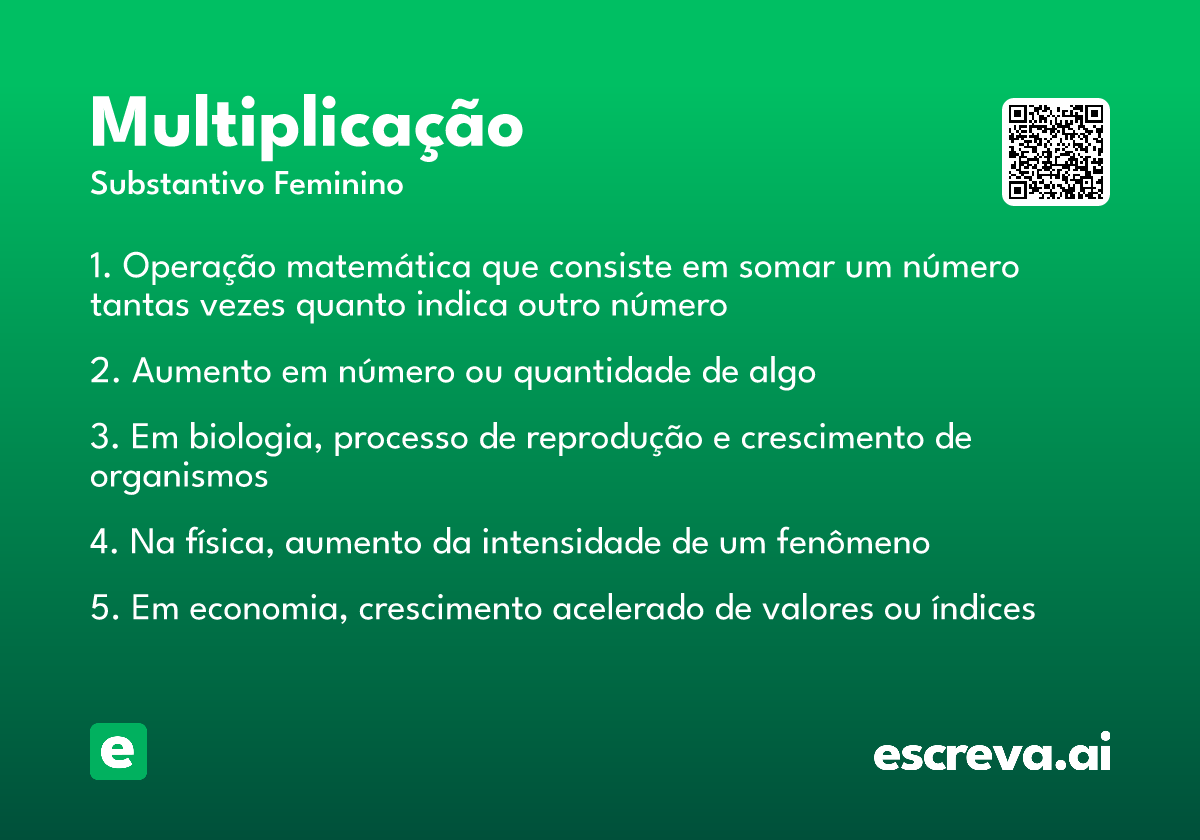 Multiplicação
Substantivo Feminino

1. Operação matemática que consiste em somar um número tantas vezes quanto indica outro número

2. Aumento em número ou quantidade de algo

3. Em biologia, processo de reprodução e crescimento de organismos

4. Na física, aumento da intensidade de um fenômeno

5. Em economia, crescimento acelerado de valores ou índices

e

escreva.ai